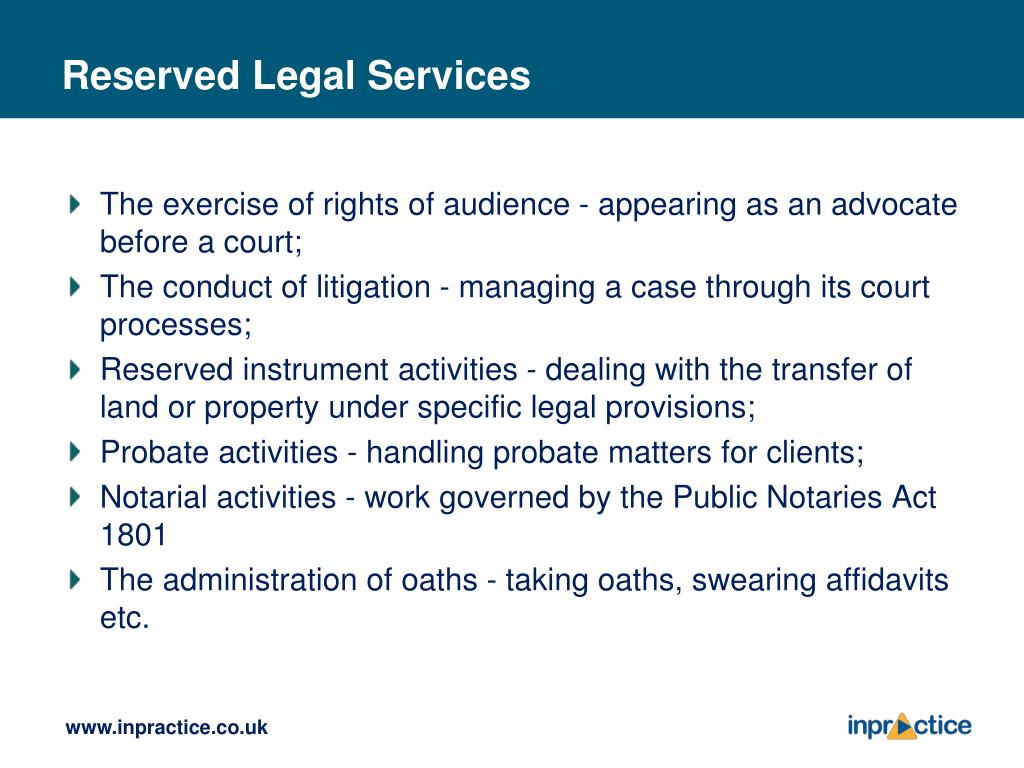 Reserved Legal Services

The exercise of rights of audience - appearing as an advocate before a court;

The conduct of litigation - managing a case through its court processes;

Reserved instrument activities - dealing with the transfer of land or property under specific legal provisions;

Probate activities - handling probate matters for clients;

Notarial activities - work governed by the Public Notaries Act 1801

The administration of oaths - taking oaths, swearing affidavits etc.

www.inpractice.co.uk

inpractice